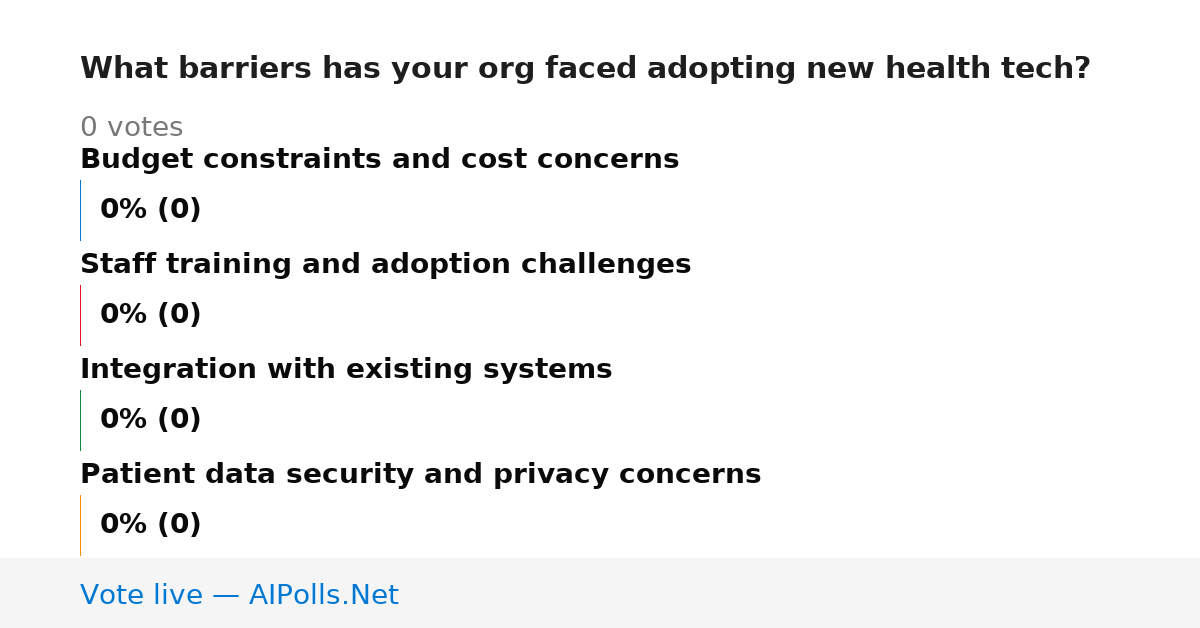 What barriers has your org faced adopting new health tech?

0 votes

Budget constraints and cost concerns

0% (0)

Staff training and adoption challenges

0% (0)

Integration with existing systems

0% (0)

Patient data security and privacy concerns

0% (0)

Vote live — AIPolls.Net